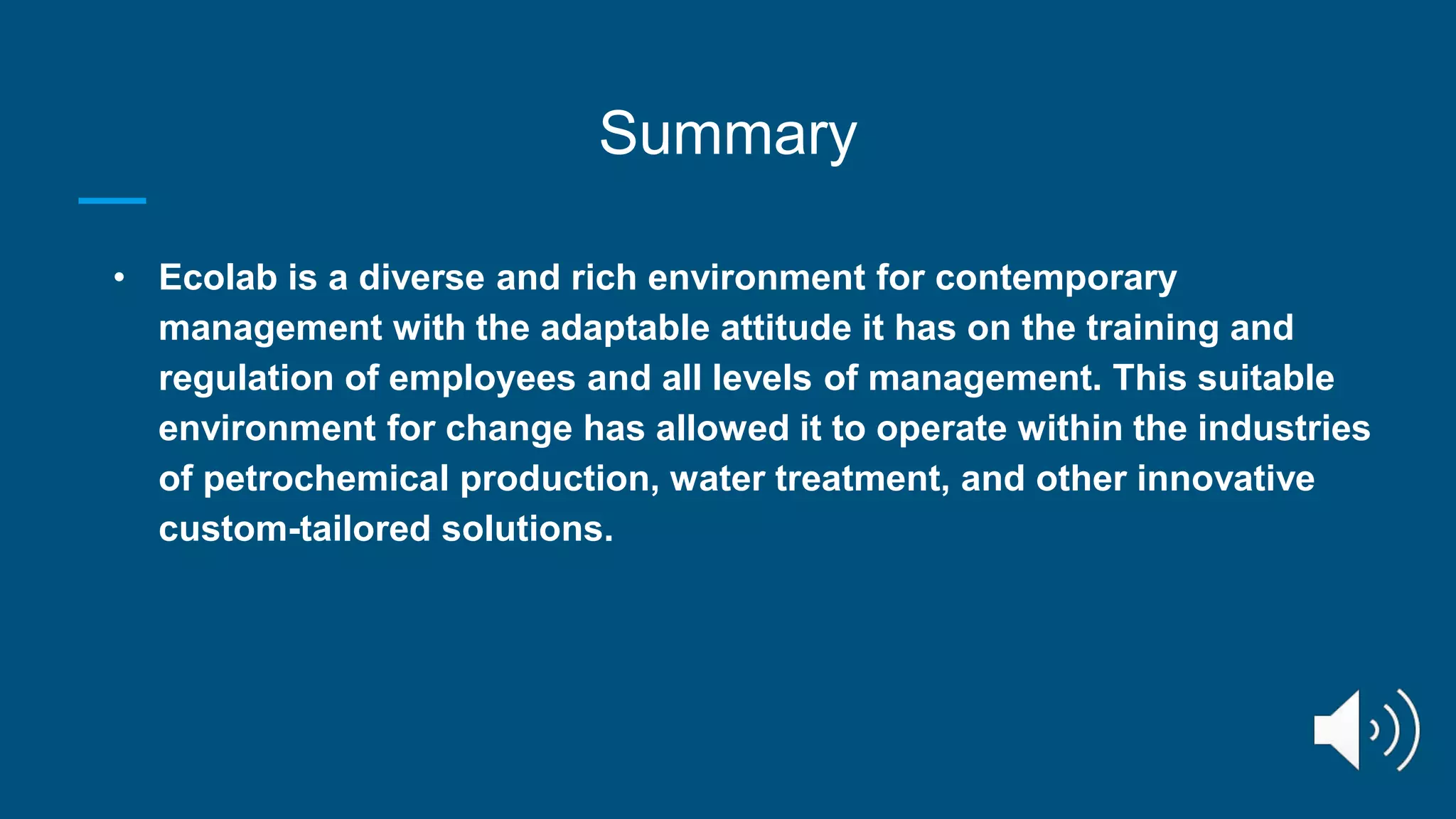 Summary

• Ecolab is a diverse and rich environment for contemporary management with the adaptable attitude it has on the training and regulation of employees and all levels of management. This suitable environment for change has allowed it to operate within the industries of petrochemical production, water treatment, and other innovative custom-tailored solutions.